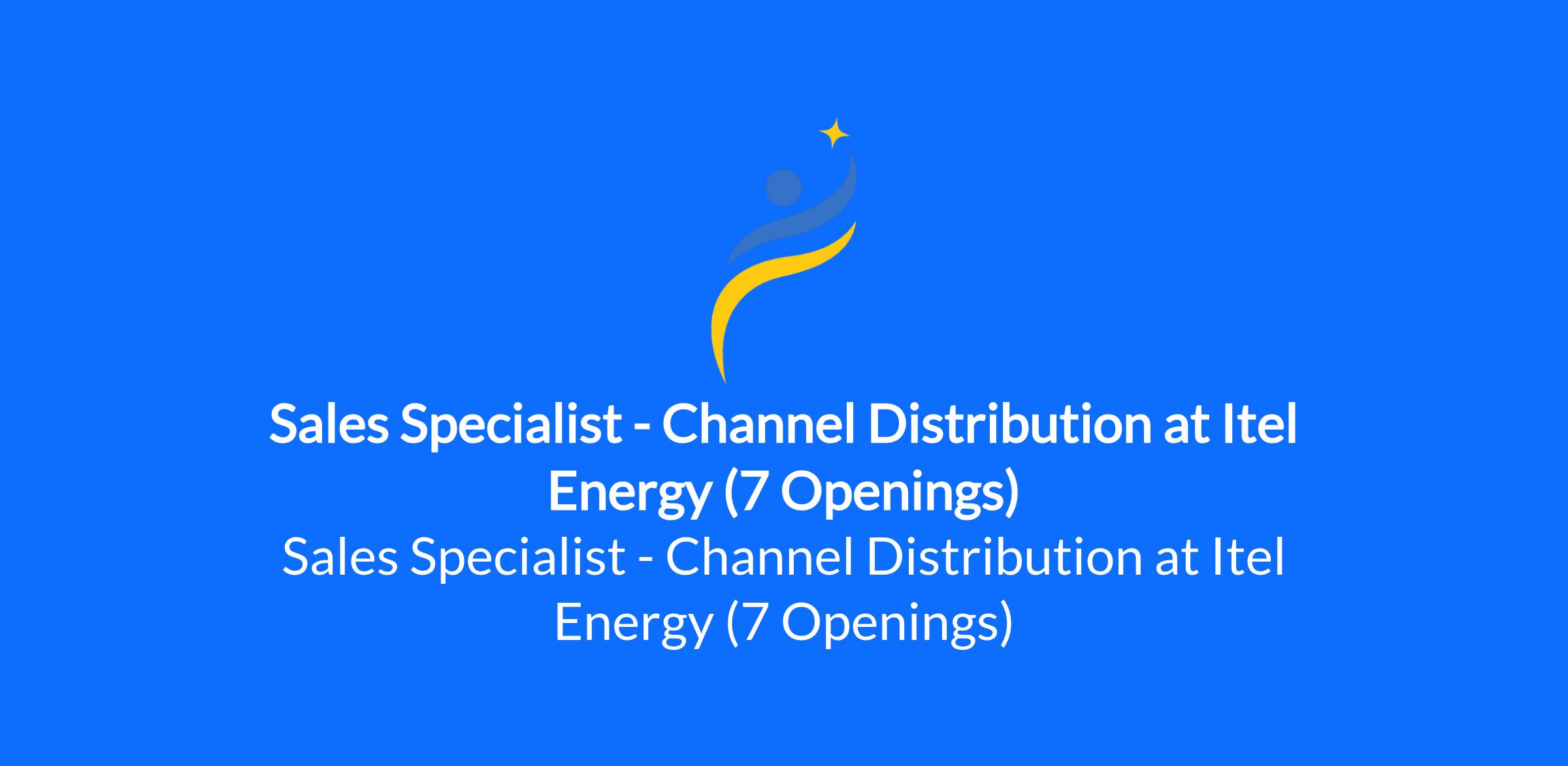 Sales Specialist - Channel Distribution at Itel Energy (7 Openings)

Sales Specialist - Channel Distribution at Itel Energy (7 Openings)